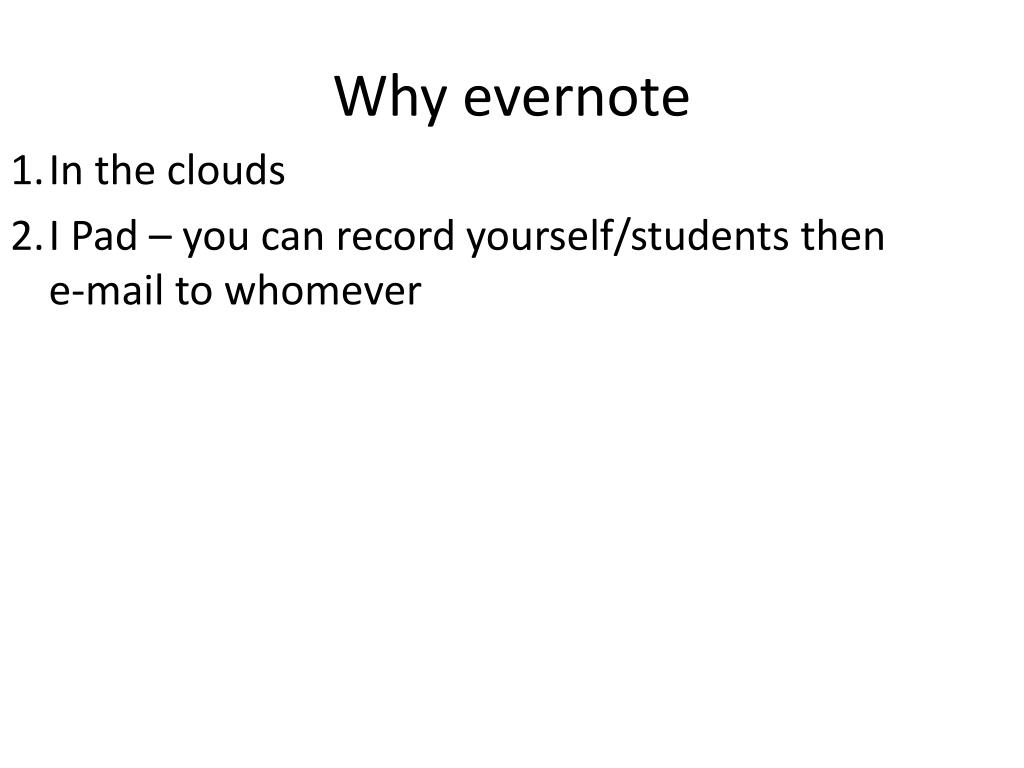 Why evernote

1. In the clouds
2. I Pad – you can record yourself/students then e-mail to whomever